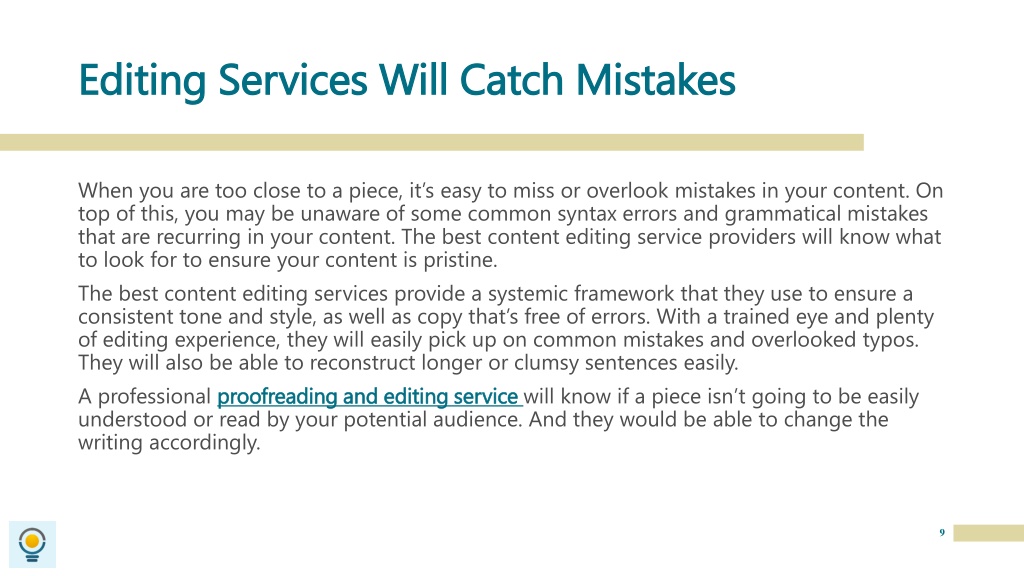 Editing Services Will Catch Mistakes

When you are too close to a piece, it's easy to miss or overlook mistakes in your content. On top of this, you may be unaware of some common syntax errors and grammatical mistakes that are recurring in your content. The best content editing service providers will know what to look for to ensure your content is pristine.

The best content editing services provide a systemic framework that they use to ensure a consistent tone and style, as well as copy that's free of errors. With a trained eye and plenty of editing experience, they will easily pick up on common mistakes and overlooked typos. They will also be able to reconstruct longer or clumsy sentences easily.

A professional proofreading and editing service will know if a piece isn't going to be easily understood or read by your potential audience. And they would be able to change the writing accordingly.

9